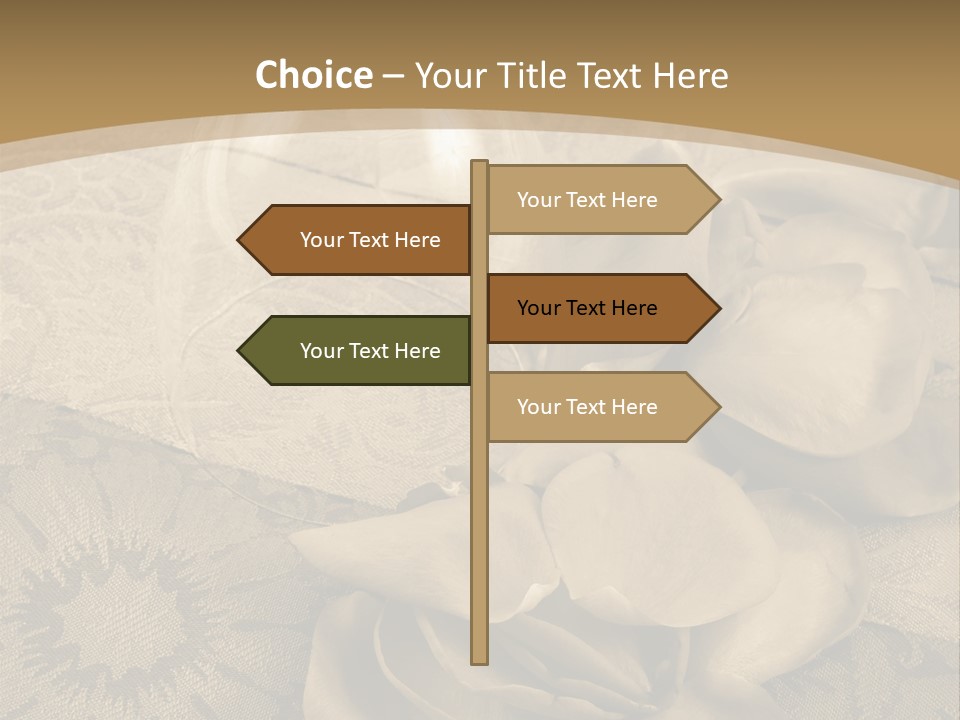 Choice – Your Title Text Here

Your Text Here

Your Text Here

Your Text Here

Your Text Here

Your Text Here